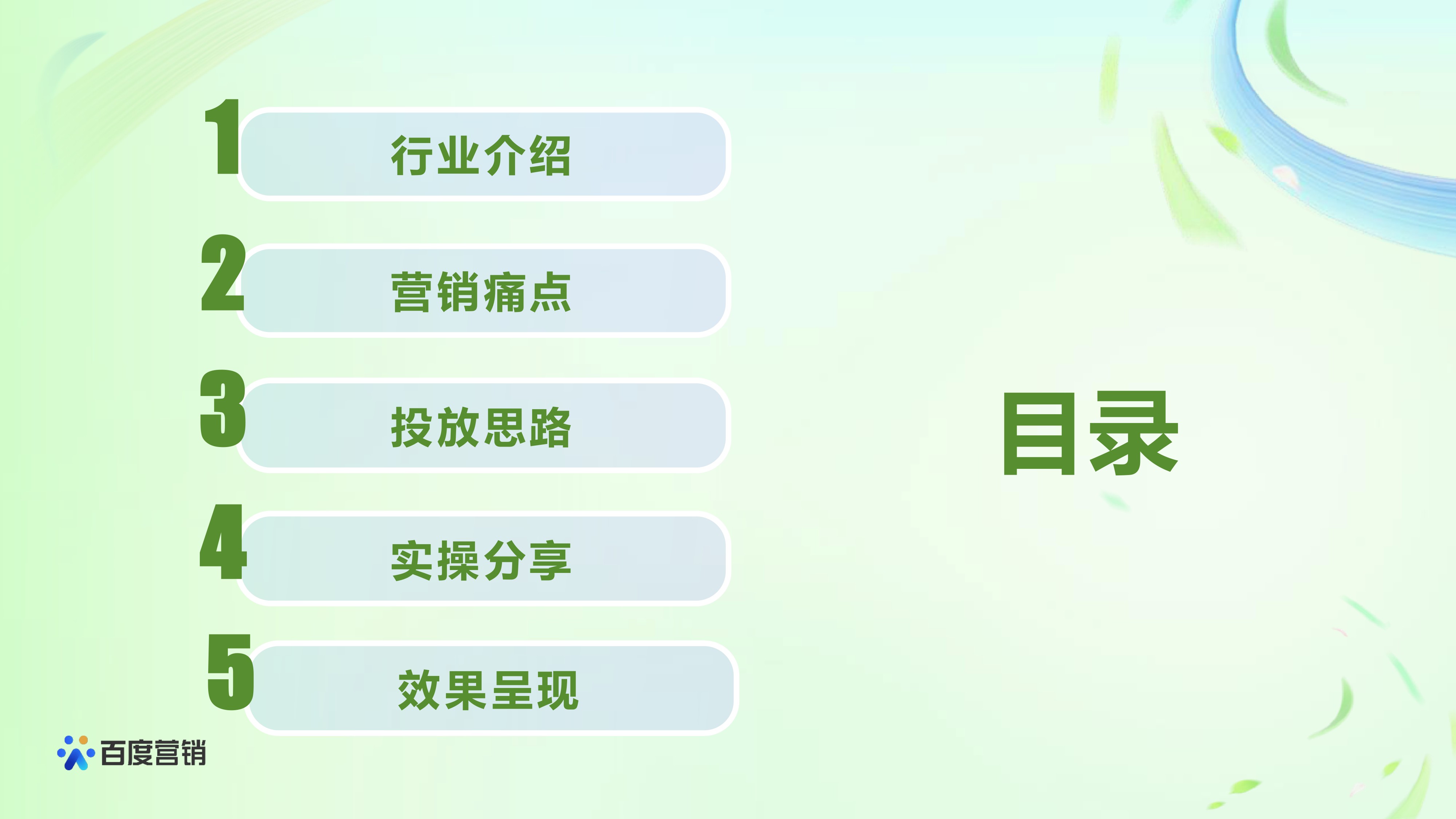 1 行业介绍

2 营销痛点

3 投放思路

4 实操分享

5 效果呈现

目录

百度营销